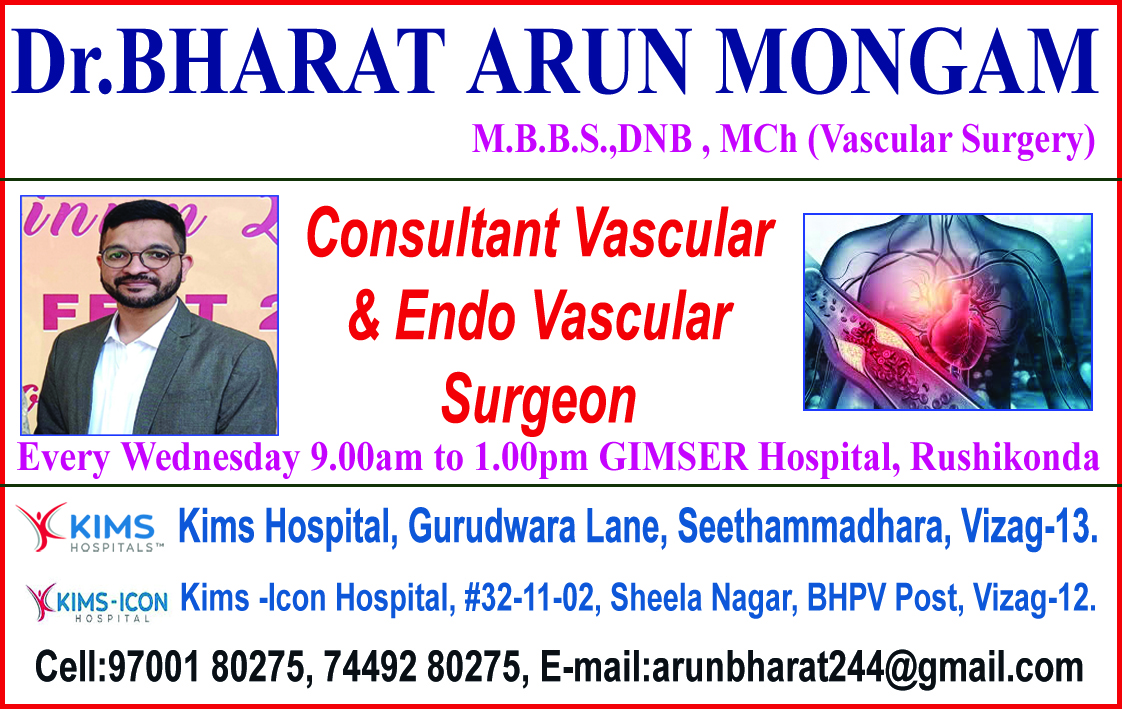 Dr.BHARAT ARUN MONGAM

M.B.B.S.,DNB , MCh (Vascular Surgery)

Consultant Vascular & Endo Vascular Surgeon

Every Wednesday 9.00am to 1.00pm GIMSER Hospital, Rushikonda

KIMS HOSPITALS™ Kims Hospital, Gurudwara Lane, Seethammadhara, Vizag-13.

KIMS-ICON HOSPITAL Kims -Icon Hospital, #32-11-02, Sheela Nagar, BHPV Post, Vizag-12.

Cell:97001 80275, 74492 80275, E-mail:arunbharat244@gmail.com